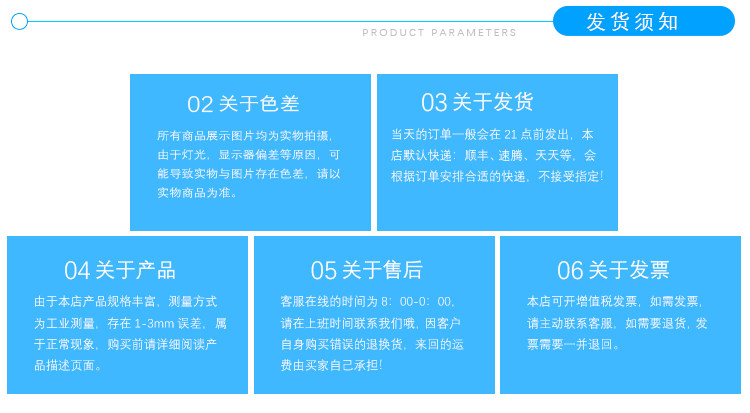 发货须知

PRODUCT PARAMETERS

02 关于色差

所有商品展示图片均为实物拍摄，由于灯光，显示器偏差等原因，可能导致实物与图片存在色差，请以实物商品为准。

03 关于发货

当天的订单一般会在 21 点前发出，本店默认快递：顺丰、速腾、天天等，会根据订单安排合适的快递，不接受指定！

04 关于产品

由于本店产品规格丰富，测量方式为工业测量，存在 1-3mm 误差，属于正常现象，购买前请详细阅读产品描述页面。

05 关于售后

客服在线的时间为 8：00-0：00，请在上班时间联系我们哦，因客户自身购买错误的退换货，来回的运费由买家自己承担！

06 关于发票

本店可开增值税发票，如需发票，请主动联系客服，如需要退货，发票需要一并退回。